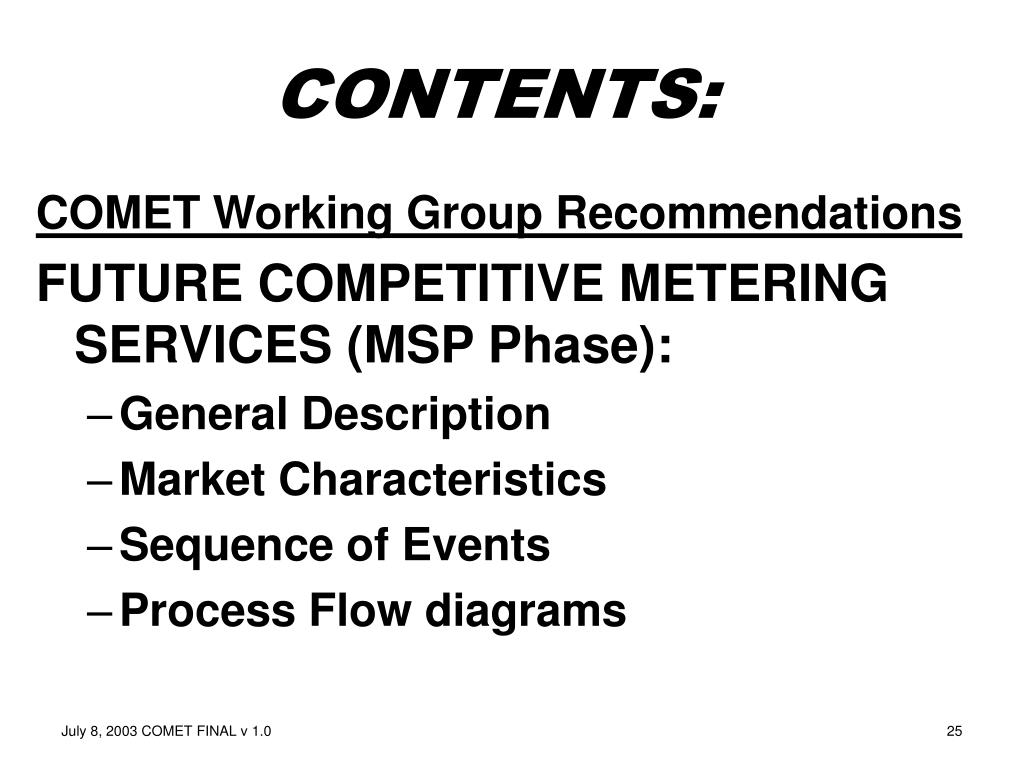 CONTENTS:

COMET Working Group Recommendations

FUTURE COMPETITIVE METERING SERVICES (MSP Phase):

– General Description
– Market Characteristics
– Sequence of Events
– Process Flow diagrams

July 8, 2003 COMET FINAL v 1.0

25